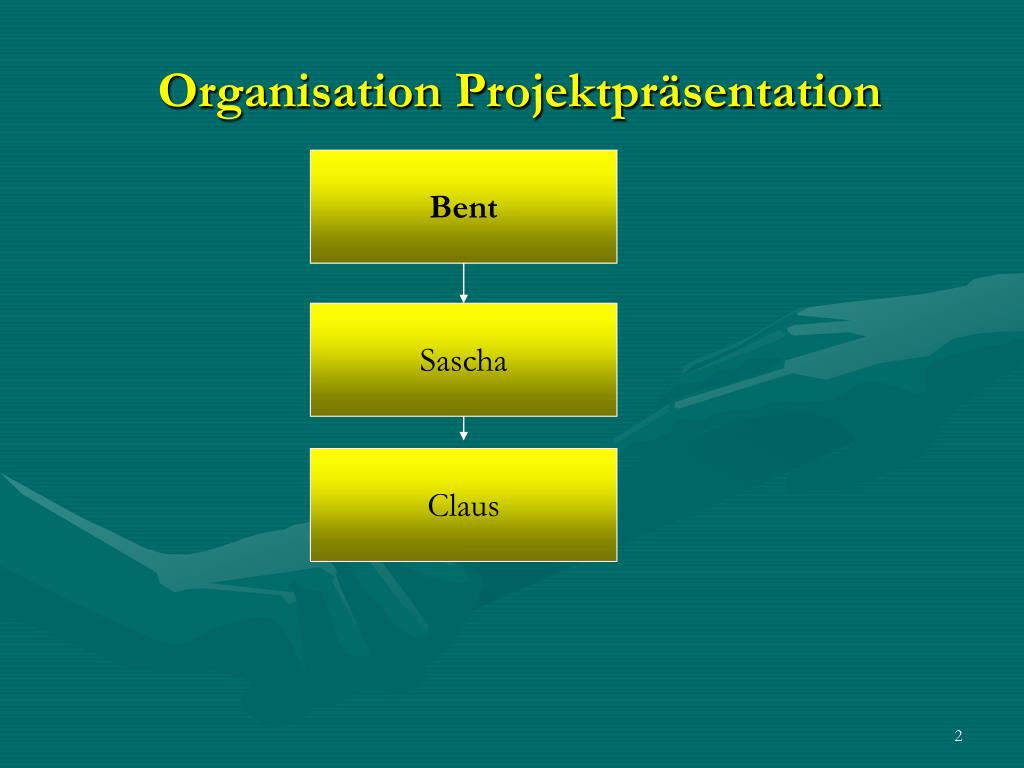 Organisation Projektpräsentation

Bent

Sascha

Claus

2